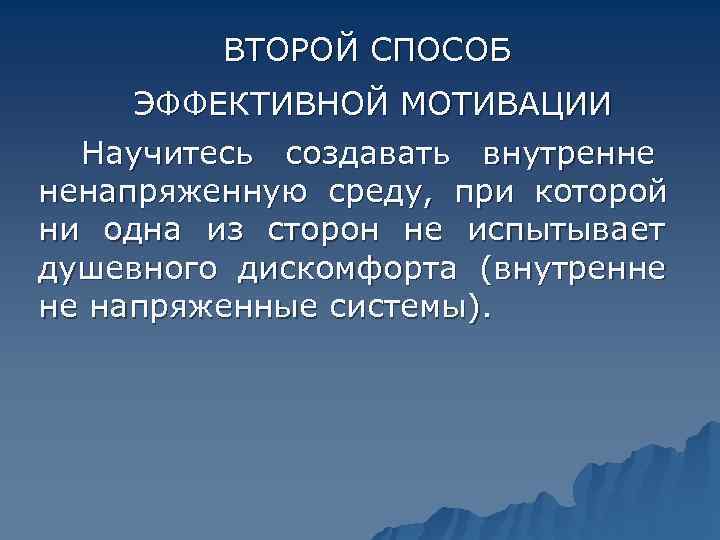 ВТОРОЙ СПОСОБ

ЭФФЕКТИВНОЙ МОТИВАЦИИ

Научитесь создавать внутренне ненапряженную среду, при которой ни одна из сторон не испытывает душевного дискомфорта (внутренне не напряженные системы).